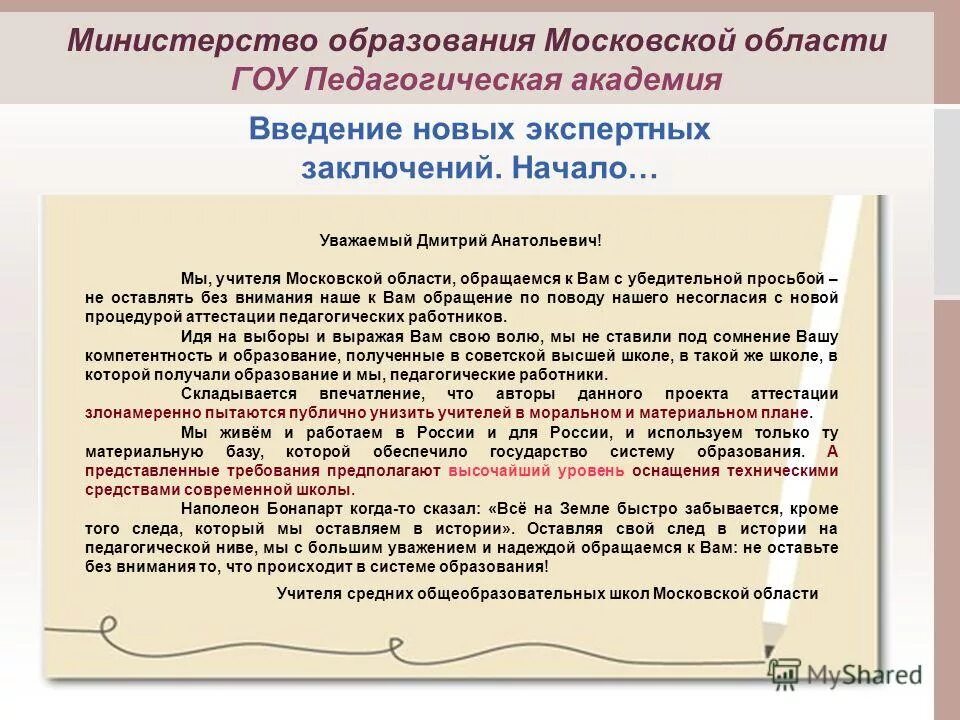 Министерство образования Московской области
ГОУ Педагогическая академия

Введение новых экспертных заключений. Начало…

Уважаемый Дмитрий Анатольевич!

Мы, учителя Московской области, обращаемся к Вам с убедительной просьбой – не оставлять без внимания наше к Вам обращение по поводу нашего несогласия с новой процедурой аттестации педагогических работников.

Идя на выборы и выражая Вам свою волю, мы не ставили под сомнение Вашу компетентность и образование, полученные в советской высшей школе, в такой же школе, в которой получали образование и мы, педагогические работники.

Складывается впечатление, что авторы данного проекта аттестации злонамеренно пытаются публично унизить учителей в моральном и материальном плане.

Мы живём и работаем в России и для России, и используем только ту материальную базу, которой обеспечило государство систему образования. А представленные требования предполагают высочайший уровень оснащения техническими средствами современной школы.

Наполеон Бонапарт когда-то сказал: «Всё на Земле быстро забывается, кроме того следа, который мы оставляем в истории». Оставляя свой след в истории на педагогической ниве, мы с большим уважением и надеждой обращаемся к Вам: не оставьте без внимания то, что происходит в системе образования!

Учителя средних общеобразовательных школ Московской области

MyShared